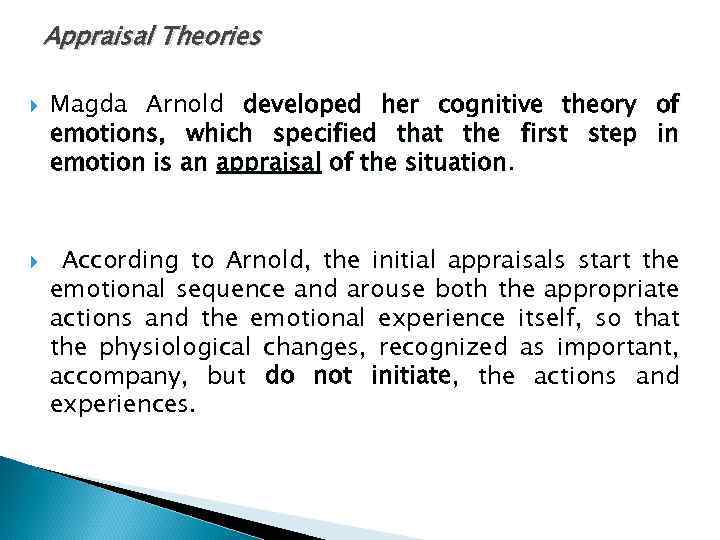 Appraisal Theories

Magda Arnold developed her cognitive theory of emotions, which specified that the first step in emotion is an appraisal of the situation.

According to Arnold, the initial appraisals start the emotional sequence and arouse both the appropriate actions and the emotional experience itself, so that the physiological changes, recognized as important, accompany, but do not initiate, the actions and experiences.